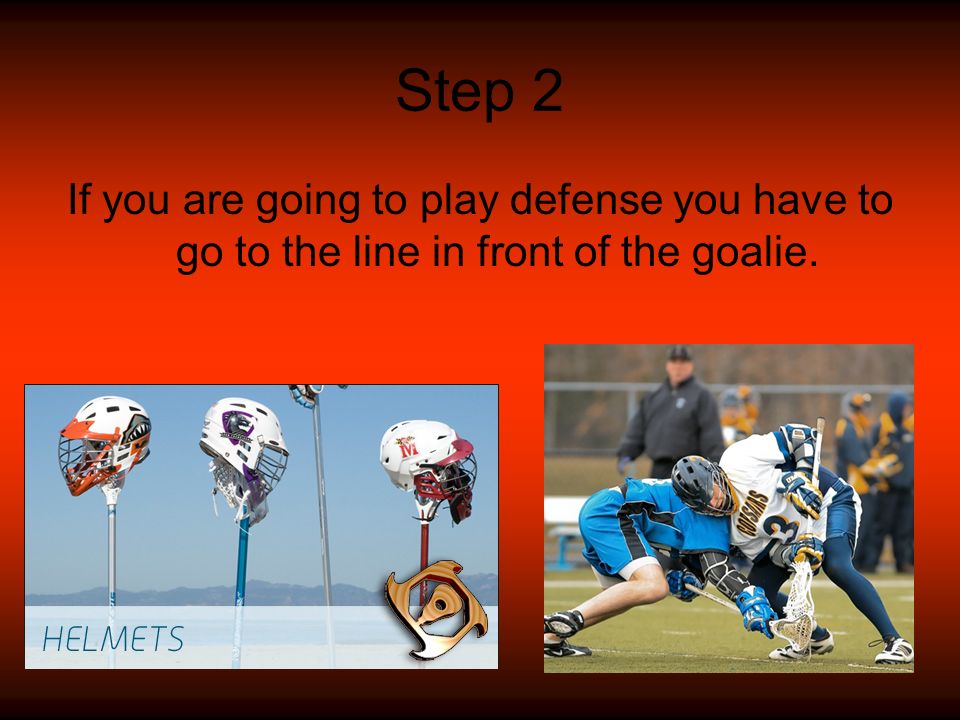 Step 2

If you are going to play defense you have to go to the line in front of the goalie.

HELMETS